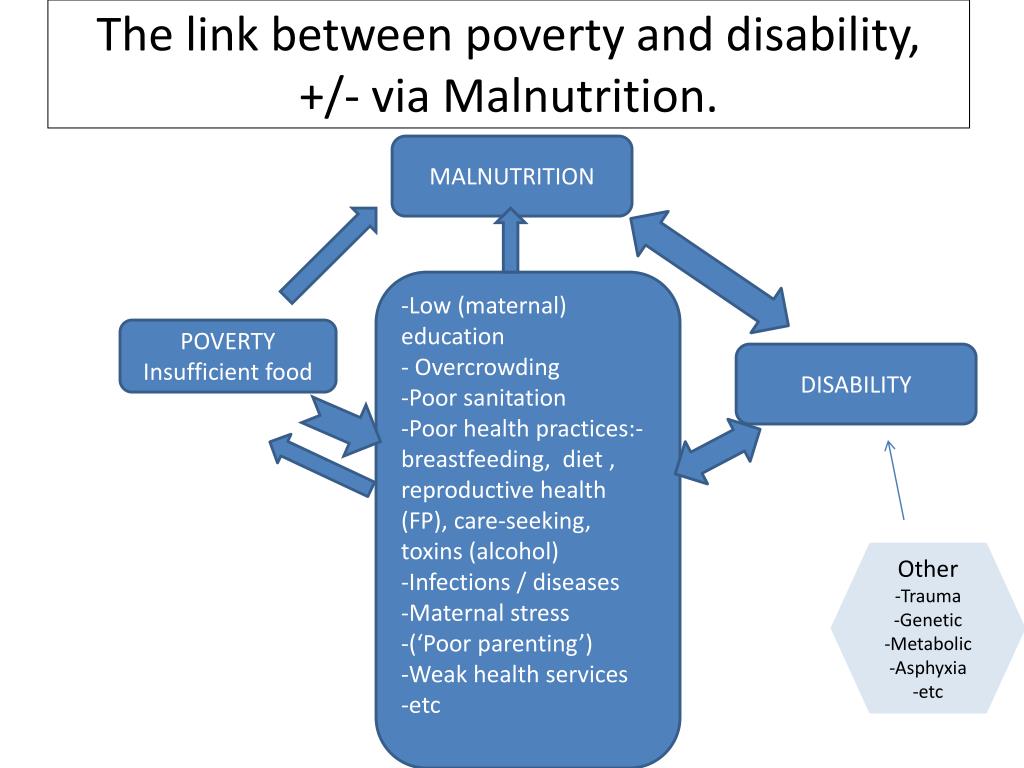 The link between poverty and disability, +/- via Malnutrition.

MALNUTRITION

POVERTY
Insufficient food

-Low (maternal) education
- Overcrowding
-Poor sanitation
-Poor health practices:- breastfeeding, diet , reproductive health (FP), care-seeking, toxins (alcohol)
-Infections / diseases
-Maternal stress
-('Poor parenting')
-Weak health services
-etc

DISABILITY

Other
-Trauma
-Genetic
-Metabolic
-Asphyxia
-etc